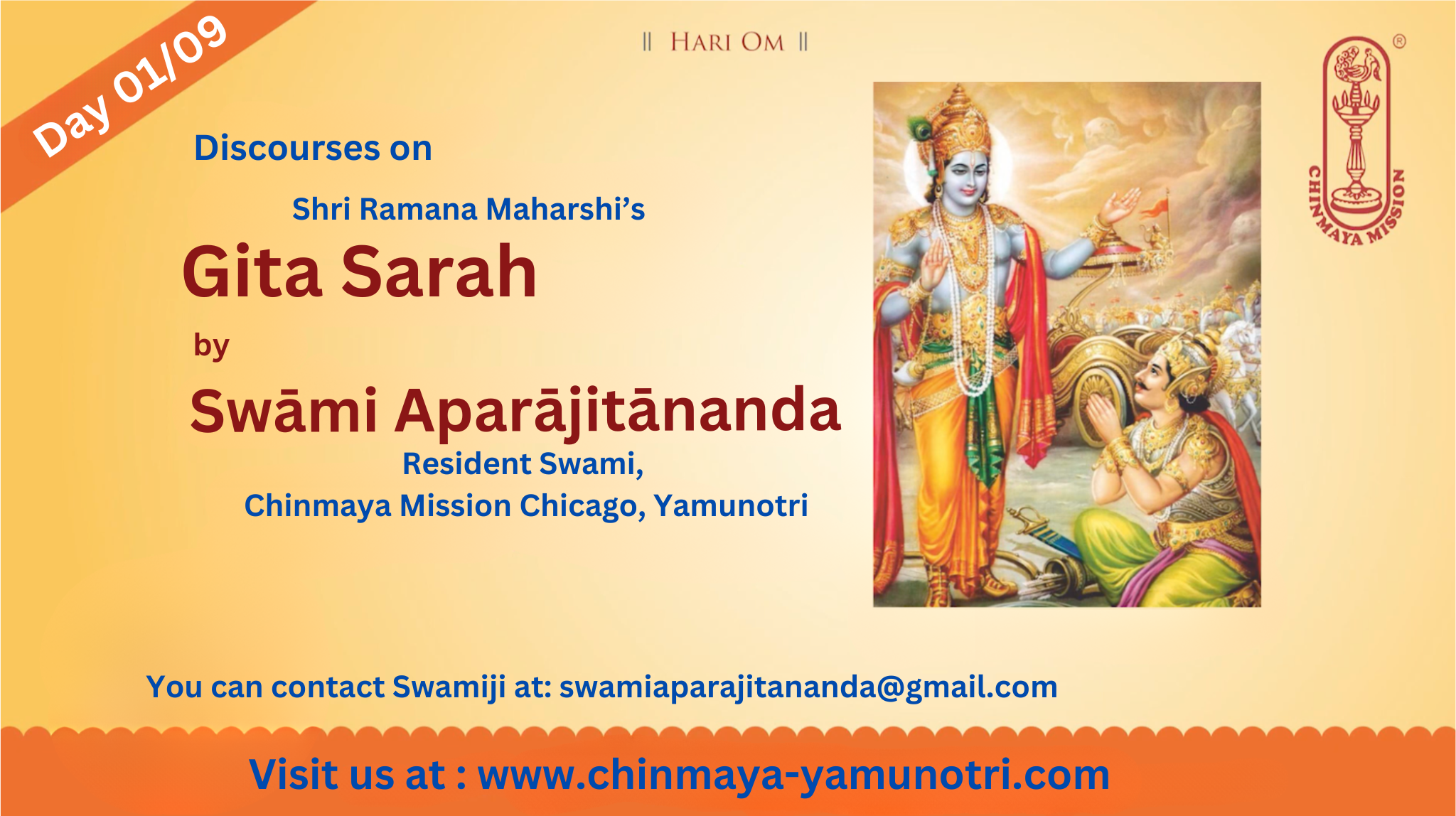 Day 01/09

|| HARI OM ||

CHINMAYA MISSION ®

Discourses on

Shri Ramana Maharshi's

Gita Sarah

by

Swāmi Aparājitānanda

Resident Swami,

Chinmaya Mission Chicago, Yamunotri

You can contact Swamiji at: swamiaparajitananda@gmail.com

Visit us at : www.chinmaya-yamunotri.com